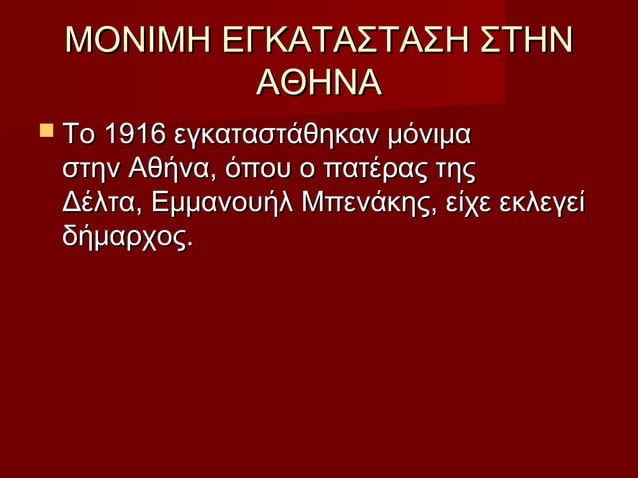 ΜΟΝΙΜΗ ΕΓΚΑΤΑΣΤΑΣΗ ΣΤΗΝ ΑΘΗΝΑ

Το 1916 εγκαταστάθηκαν μόνιμα στην Αθήνα, όπου ο πατέρας της Δέλτα, Εμμανουήλ Μπενάκης, είχε εκλεγεί δήμαρχος.